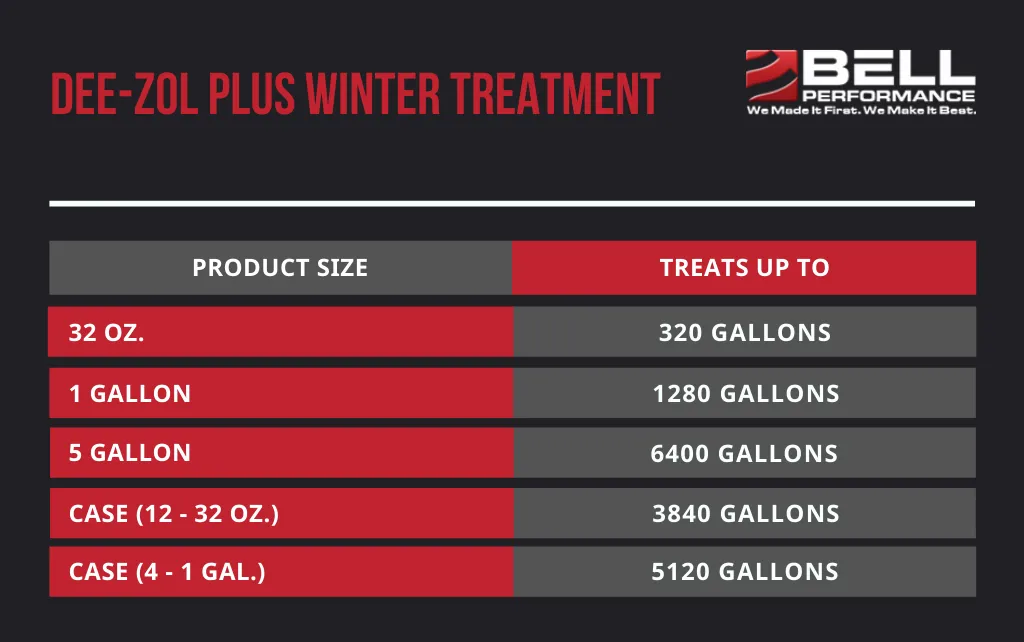 DEE-ZOL PLUS WINTER TREATMENT

BELL PERFORMANCE
We Made It First. We Make It Best.

| PRODUCT SIZE | TREATS UP TO |
|---|---|
| 32 OZ. | 320 GALLONS |
| 1 GALLON | 1280 GALLONS |
| 5 GALLON | 6400 GALLONS |
| CASE (12 - 32 OZ.) | 3840 GALLONS |
| CASE (4 - 1 GAL.) | 5120 GALLONS |